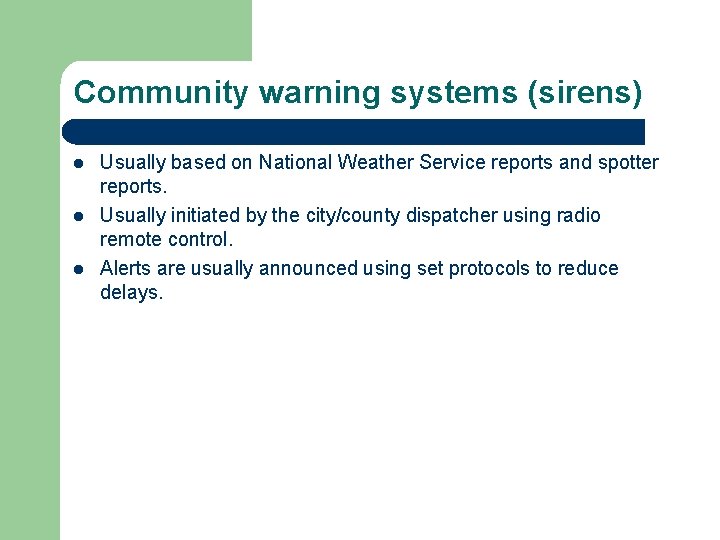 Community warning systems (sirens)

- Usually based on National Weather Service reports and spotter reports.
- Usually initiated by the city/county dispatcher using radio remote control.
- Alerts are usually announced using set protocols to reduce delays.